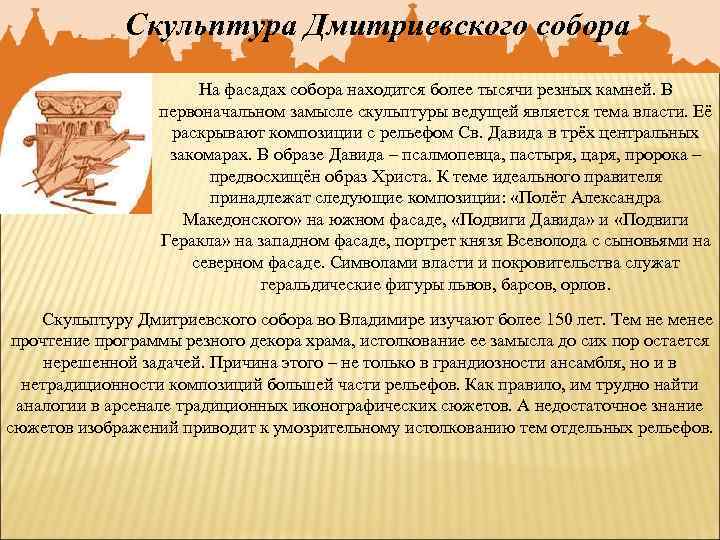 Скульптура Дмитриевского собора

На фасадах собора находится более тысячи резных камней. В первоначальном замысле скульптуры ведущей является тема власти. Её раскрывают композиции с рельефом Св. Давида в трёх центральных закомарах. В образе Давида – псалмопевца, пастыря, царя, пророка – предвосхищён образ Христа. К теме идеального правителя принадлежат следующие композиции: «Полёт Александра Македонского» на южном фасаде, «Подвиги Давида» и «Подвиги Геракла» на западном фасаде, портрет князя Всеволода с сыновьями на северном фасаде. Символами власти и покровительства служат геральдические фигуры львов, барсов, орлов.

Скульптуру Дмитриевского собора во Владимире изучают более 150 лет. Тем не менее прочтение программы резного декора храма, истолкование ее замысла до сих пор остается нерешенной задачей. Причина этого – не только в грандиозности ансамбля, но и в нетрадиционности композиций большей части рельефов. Как правило, им трудно найти аналогии в арсенале традиционных иконографических сюжетов. А недостаточное знание сюжетов изображений приводит к умозрительному истолкованию тем отдельных рельефов.